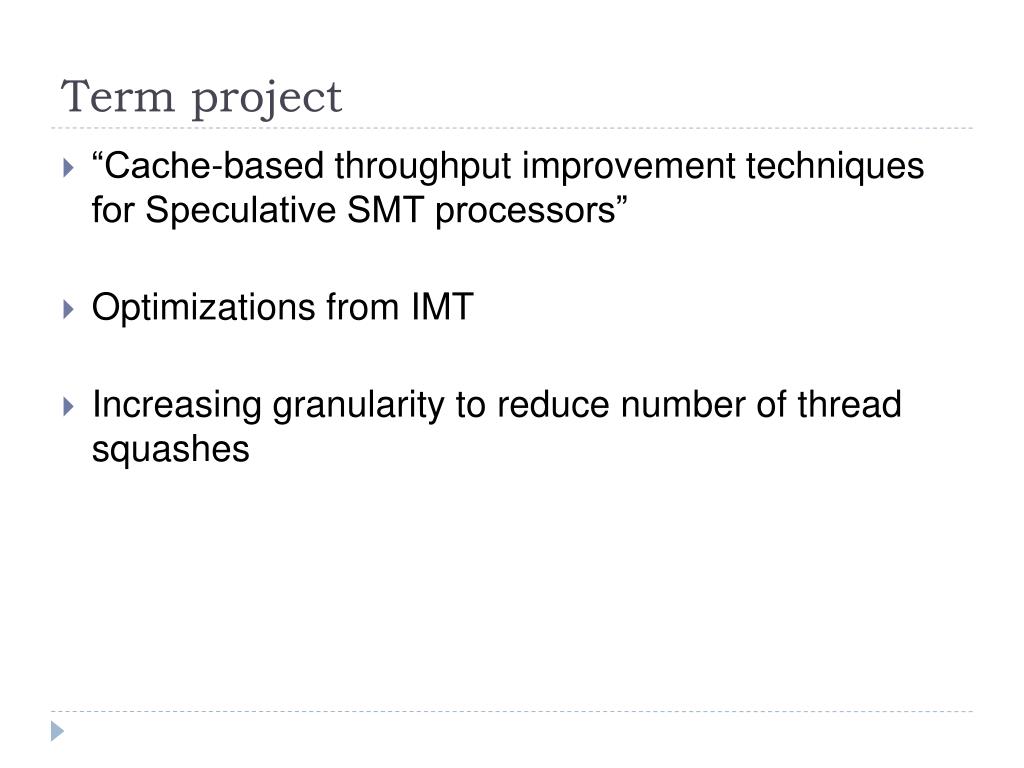 Term project

“Cache-based throughput improvement techniques for Speculative SMT processors”

Optimizations from IMT

Increasing granularity to reduce number of thread squashes